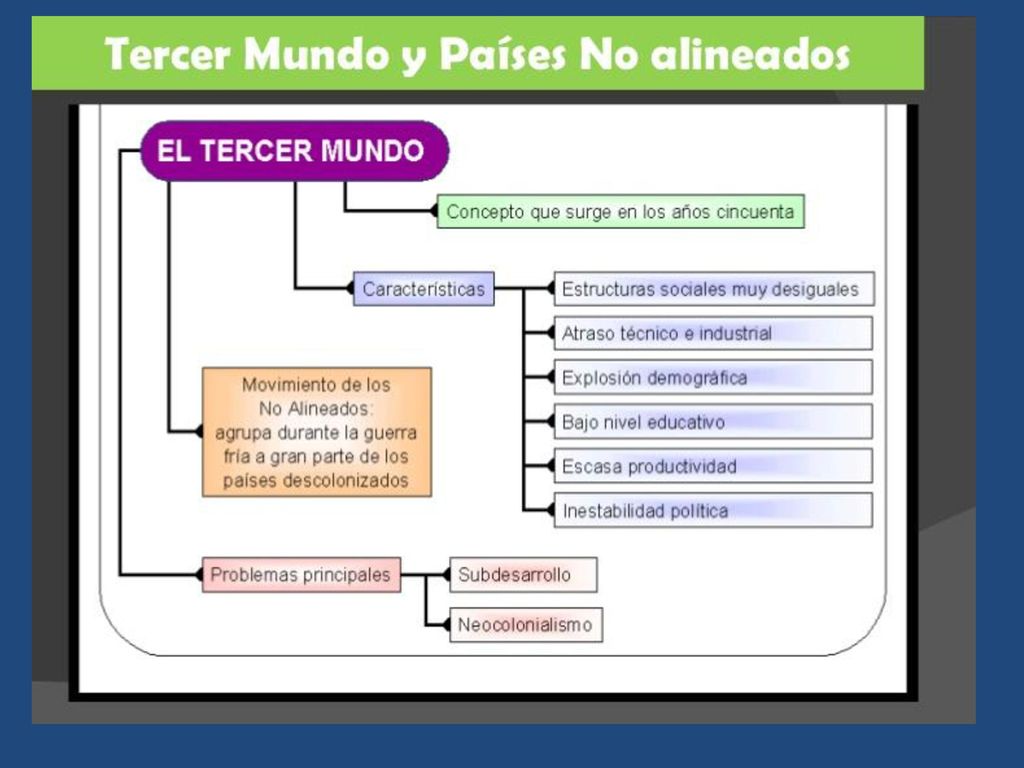 Tercer Mundo y Países No alineados

EL TERCER MUNDO

Concepto que surge en los años cincuenta

Características

Estructuras sociales muy desiguales

Atraso técnico e industrial

Explosión demográfica

Bajo nivel educativo

Escasa productividad

Inestabilidad política

Movimiento de los No Alineados: agrupa durante la guerra fría a gran parte de los países descolonizados

Problemas principales

Subdesarrollo

Neocolonialismo